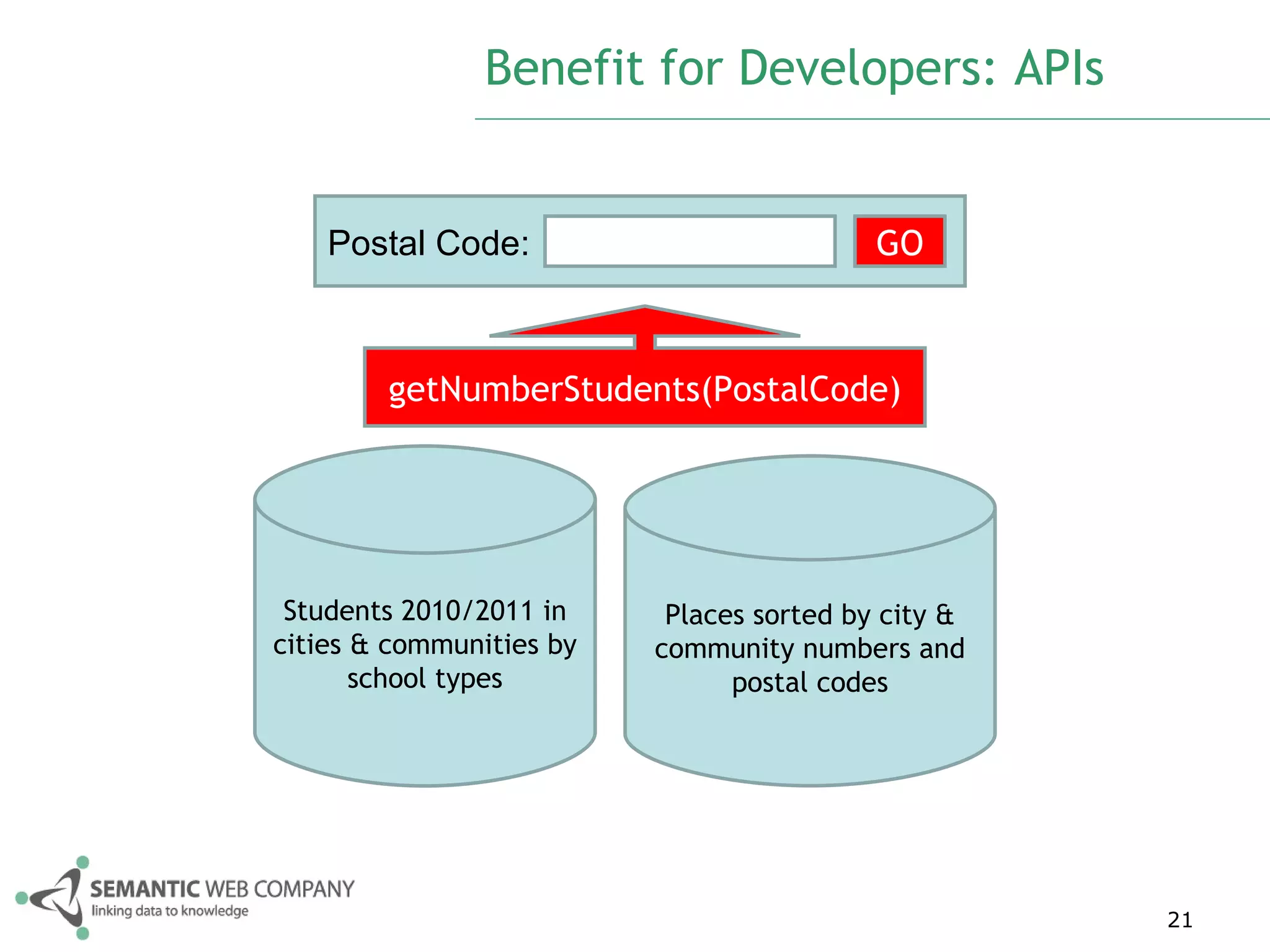 Benefit for Developers: APIs

Postal Code:

GO

getNumberStudents(PostalCode)

Students 2010/2011 in cities & communities by school types

Places sorted by city & community numbers and postal codes

SEMANTIC WEB COMPANY
linking data to knowledge

21